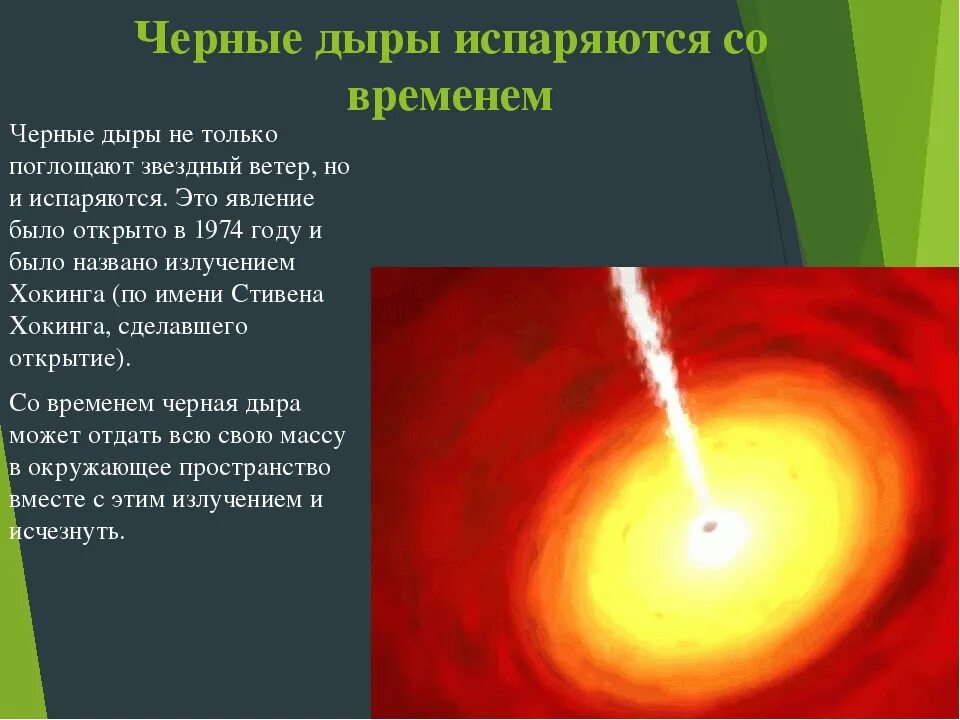 Черные дыры испаряются со временем

Черные дыры не только поглощают звездный ветер, но и испаряются. Это явление было открыто в 1974 году и было названо излучением Хокинга (по имени Стивена Хокинга, сделавшего открытие).

Со временем черная дыра может отдать всю свою массу в окружающее пространство вместе с этим излучением и исчезнуть.